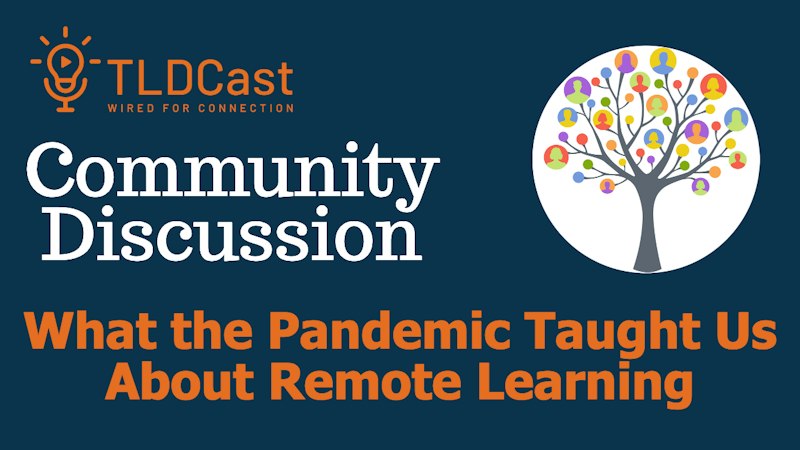 TLDCast
WIRED FOR CONNECTION

Community Discussion

What the Pandemic Taught Us About Remote Learning